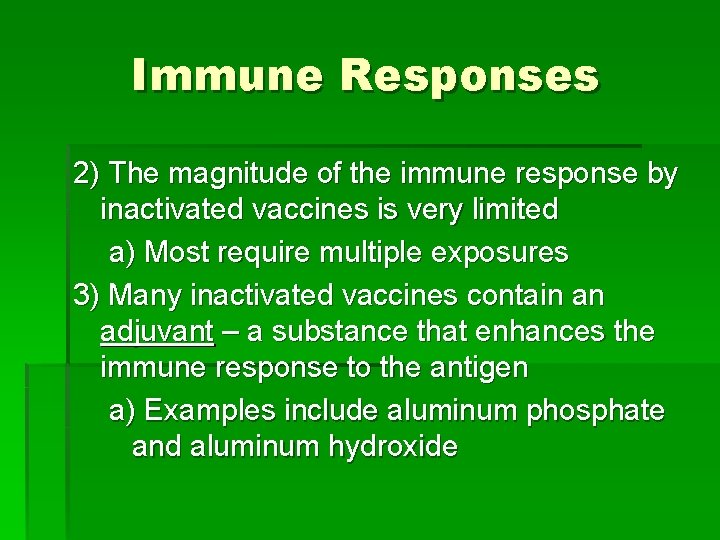 Immune Responses

2) The magnitude of the immune response by inactivated vaccines is very limited

a) Most require multiple exposures

3) Many inactivated vaccines contain an adjuvant – a substance that enhances the immune response to the antigen

a) Examples include aluminum phosphate and aluminum hydroxide